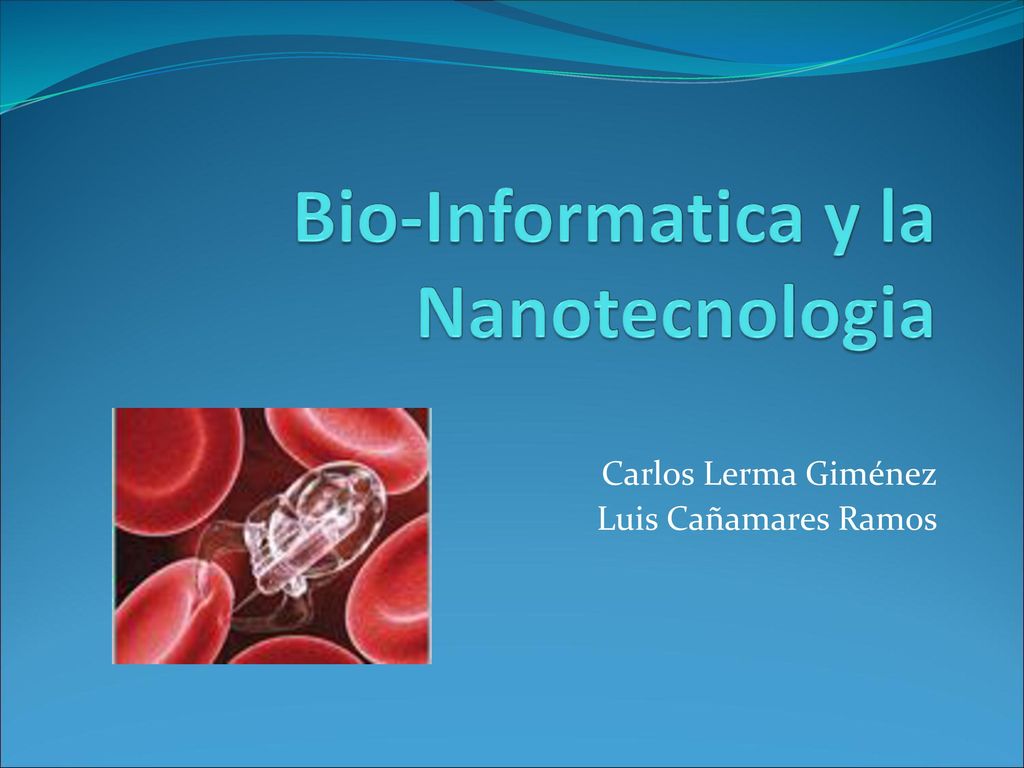 Bio-Informatica y la Nanotecnologia

Carlos Lerma Giménez
Luis Cañamares Ramos